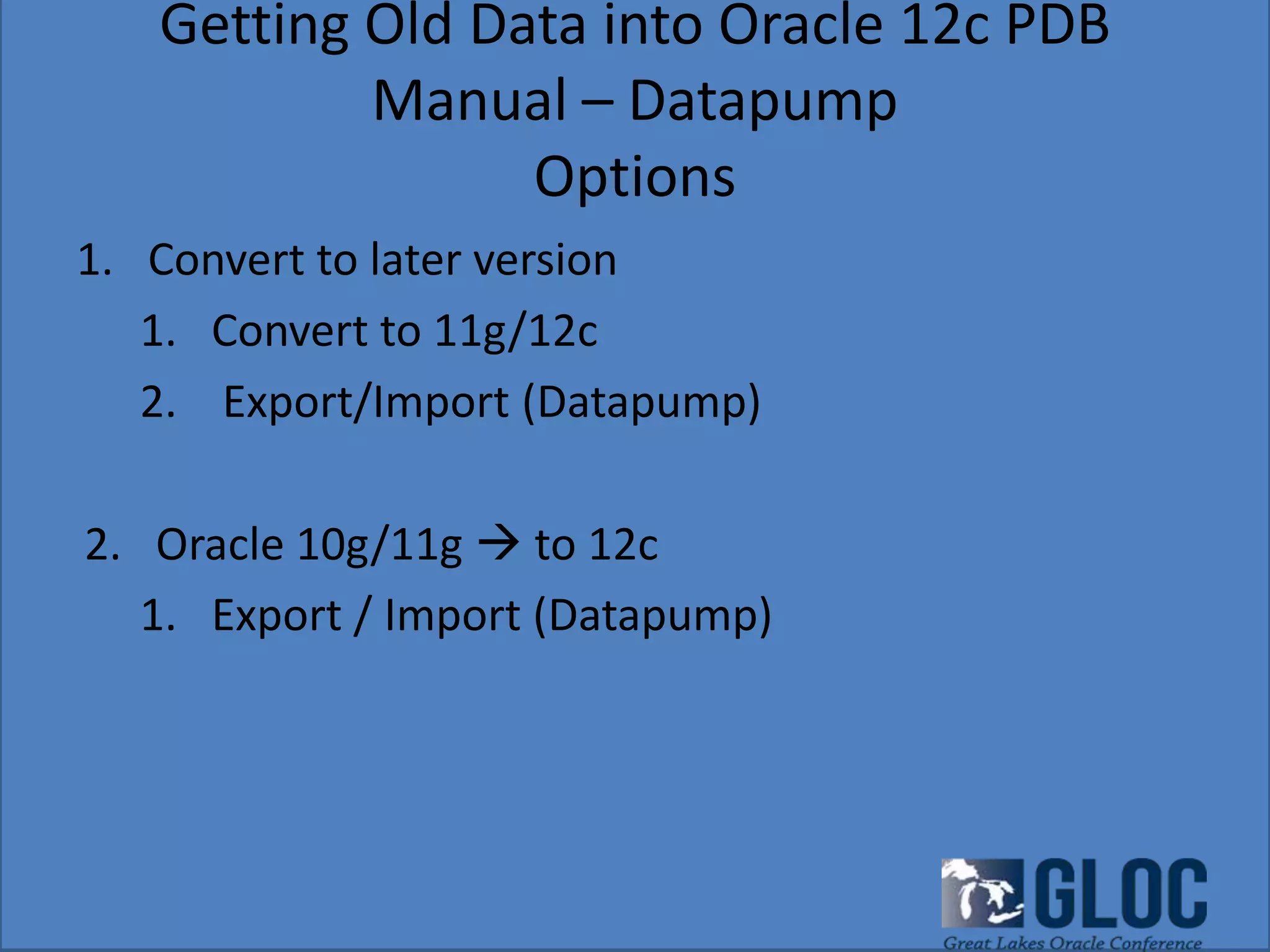 Getting Old Data into Oracle 12c PDB
Manual – Datapump
Options

1. Convert to later version
   1. Convert to 11g/12c
   2. Export/Import (Datapump)

2. Oracle 10g/11g → to 12c
   1. Export / Import (Datapump)

GLOC
Great Lakes Oracle Conference